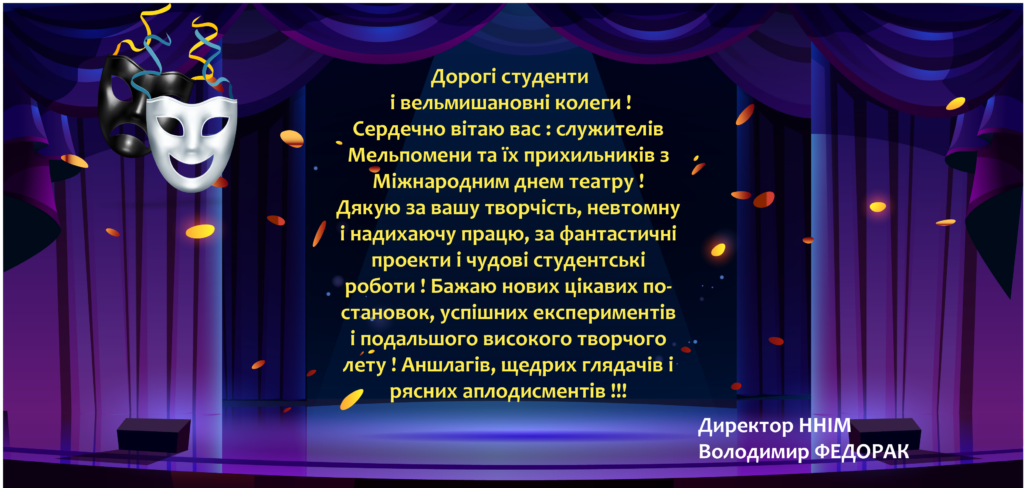 Дорогі студенти і вельмишановні колеги ! Сердечно вітаю вас : служителів Мельпомени та їх прихильників з Міжнародним днем театру ! Дякую за вашу творчість, невтомну і надихаючу працю, за фантастичні проекти і чудові студентські роботи ! Бажаю нових цікавих постановок, успішних експериментів і подальшого високого творчого лету ! Аншлагів, щедрих глядачів і рясних аплодисментів !!!

Директор ННІМ
Володимир ФЕДОРАК